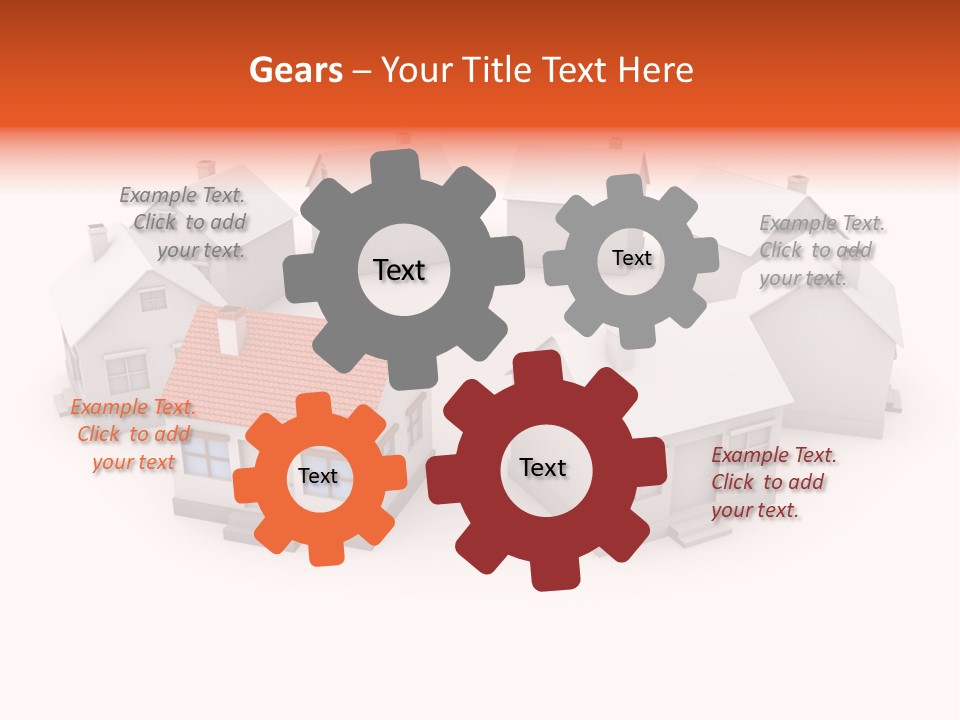 Gears – Your Title Text Here

Example Text. Click to add your text.

Text

Text

Example Text. Click to add your text.

Example Text. Click to add your text

Text

Text

Example Text. Click to add your text.